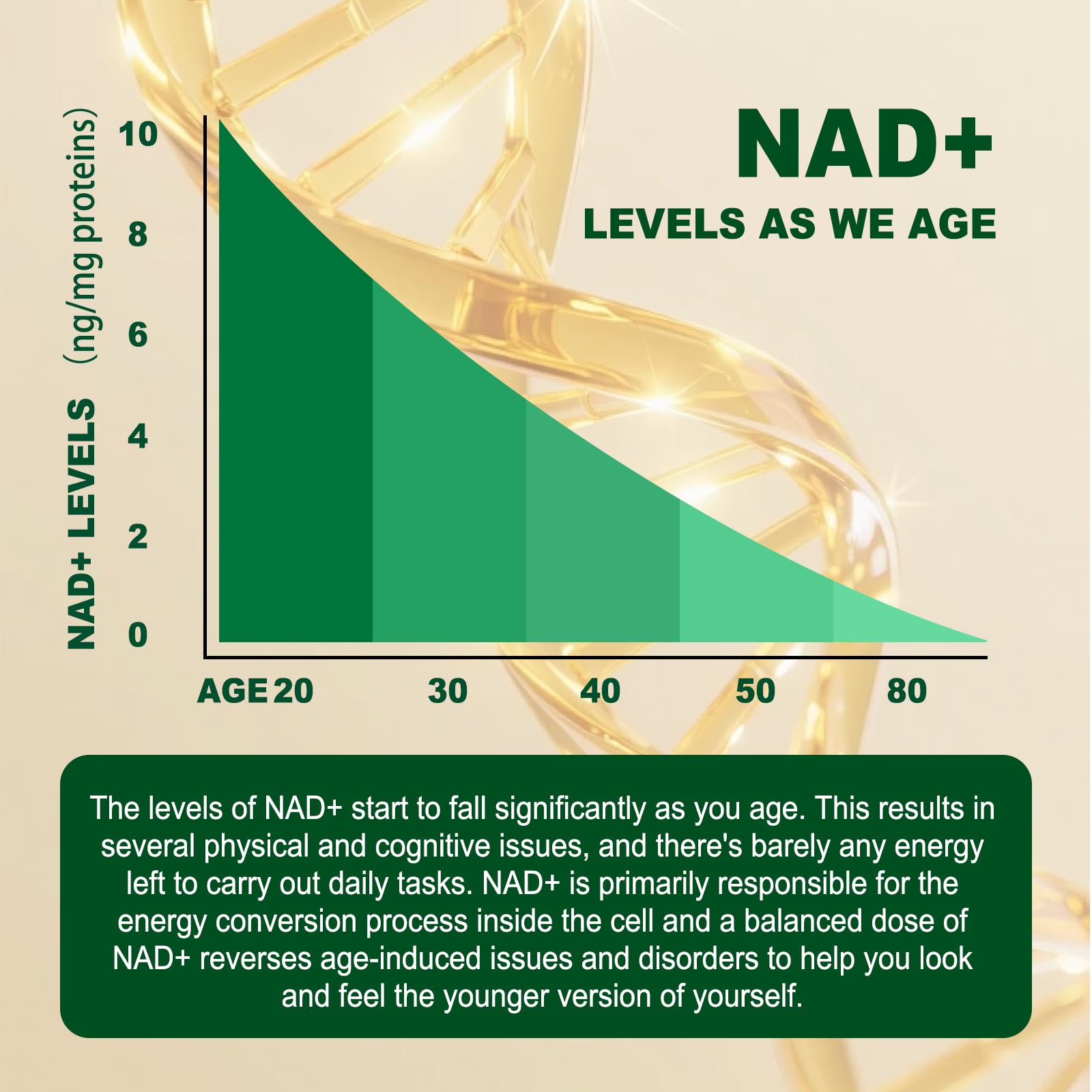 NAD+
LEVELS AS WE AGE

NAD+ LEVELS (ng/mg proteins)

10
8
6
4
2
0

AGE 20 30 40 50 80

The levels of NAD+ start to fall significantly as you age. This results in several physical and cognitive issues, and there's barely any energy left to carry out daily tasks. NAD+ is primarily responsible for the energy conversion process inside the cell and a balanced dose of NAD+ reverses age-induced issues and disorders to help you look and feel the younger version of yourself.